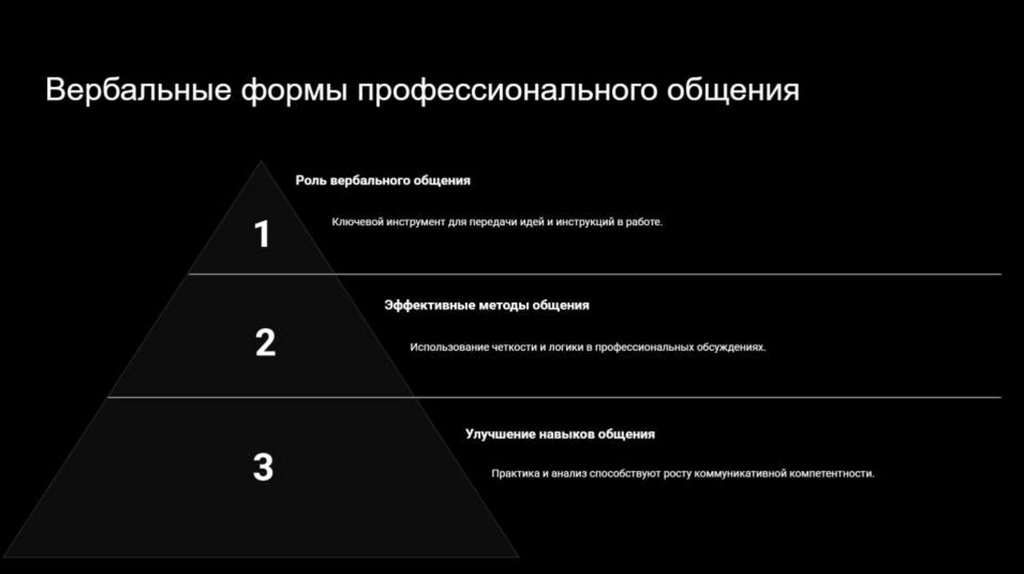 Вербальные формы профессионального общения

1

Роль вербального общения

Ключевой инструмент для передачи идей и инструкций в работе.

2

Эффективные методы общения

Использование четкости и логики в профессиональных обсуждениях.

3

Улучшение навыков общения

Практика и анализ способствуют росту коммуникативной компетентности.